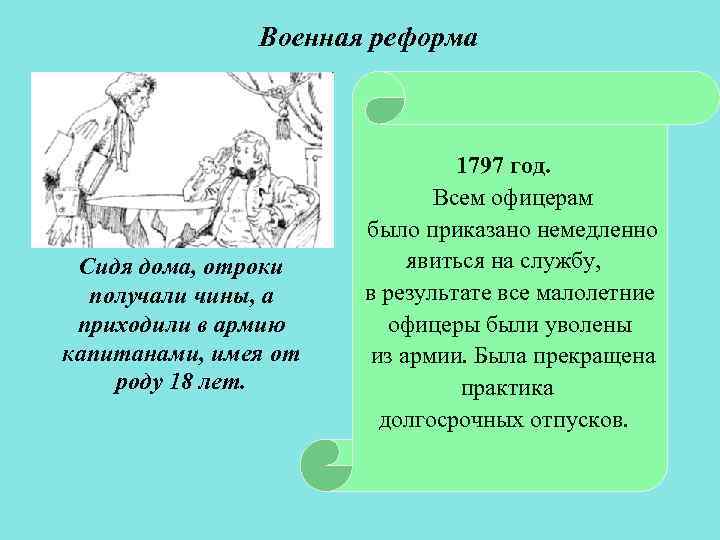 Военная реформа

Сидя дома, отроки получали чины, а приходили в армию капитанами, имея от роду 18 лет.

1797 год.
Всем офицерам было приказано немедленно явиться на службу, в результате все малолетние офицеры были уволены из армии. Была прекращена практика долгосрочных отпусков.